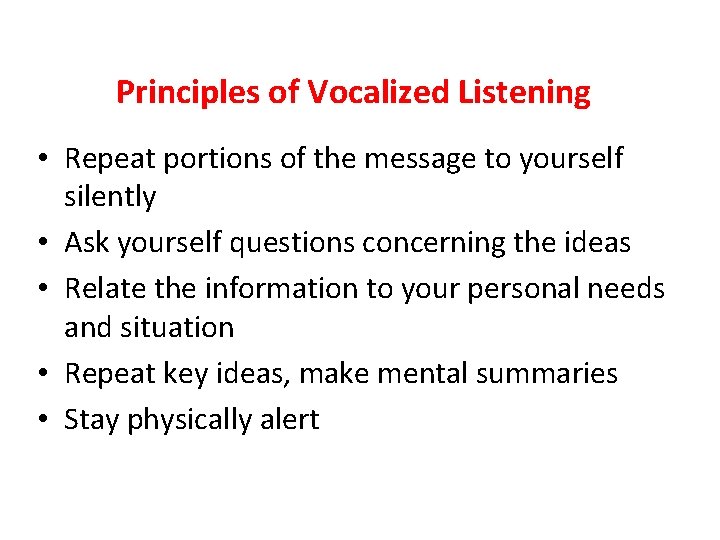 Principles of Vocalized Listening

• Repeat portions of the message to yourself silently
• Ask yourself questions concerning the ideas
• Relate the information to your personal needs and situation
• Repeat key ideas, make mental summaries
• Stay physically alert